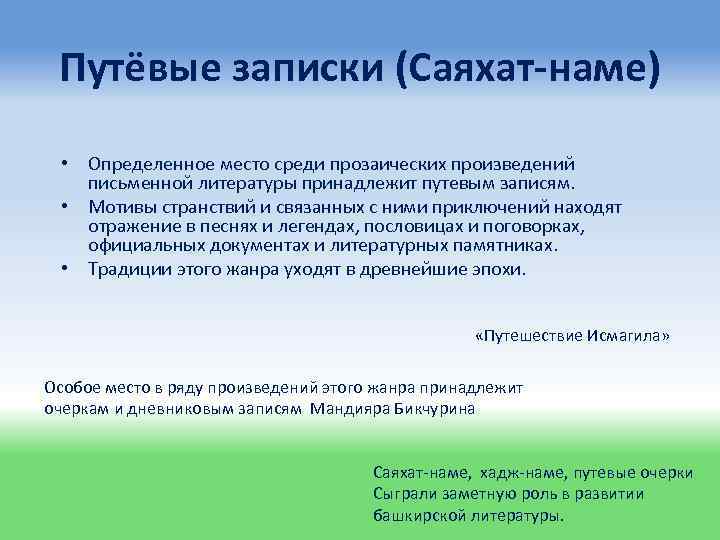 Путёвые записки (Саяхат-наме)

• Определенное место среди прозаических произведений письменной литературы принадлежит путевым записям.
• Мотивы странствий и связанных с ними приключений находят отражение в песнях и легендах, пословицах и поговорках, официальных документах и литературных памятниках.
• Традиции этого жанра уходят в древнейшие эпохи.

«Путешествие Исмагила»

Особое место в ряду произведений этого жанра принадлежит очеркам и дневниковым записям Мандияра Бикчурина

Саяхат-наме, хадж-наме, путевые очерки Сыграли заметную роль в развитии башкирской литературы.